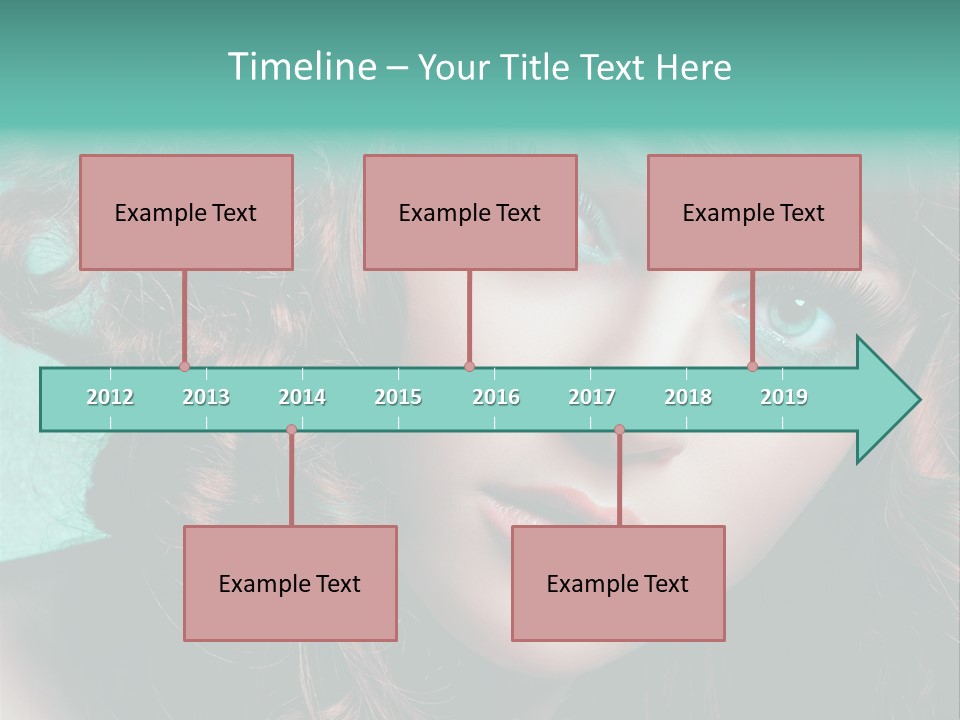 Timeline – Your Title Text Here

Example Text

Example Text

Example Text

2012 2013 2014 2015 2016 2017 2018 2019

Example Text

Example Text